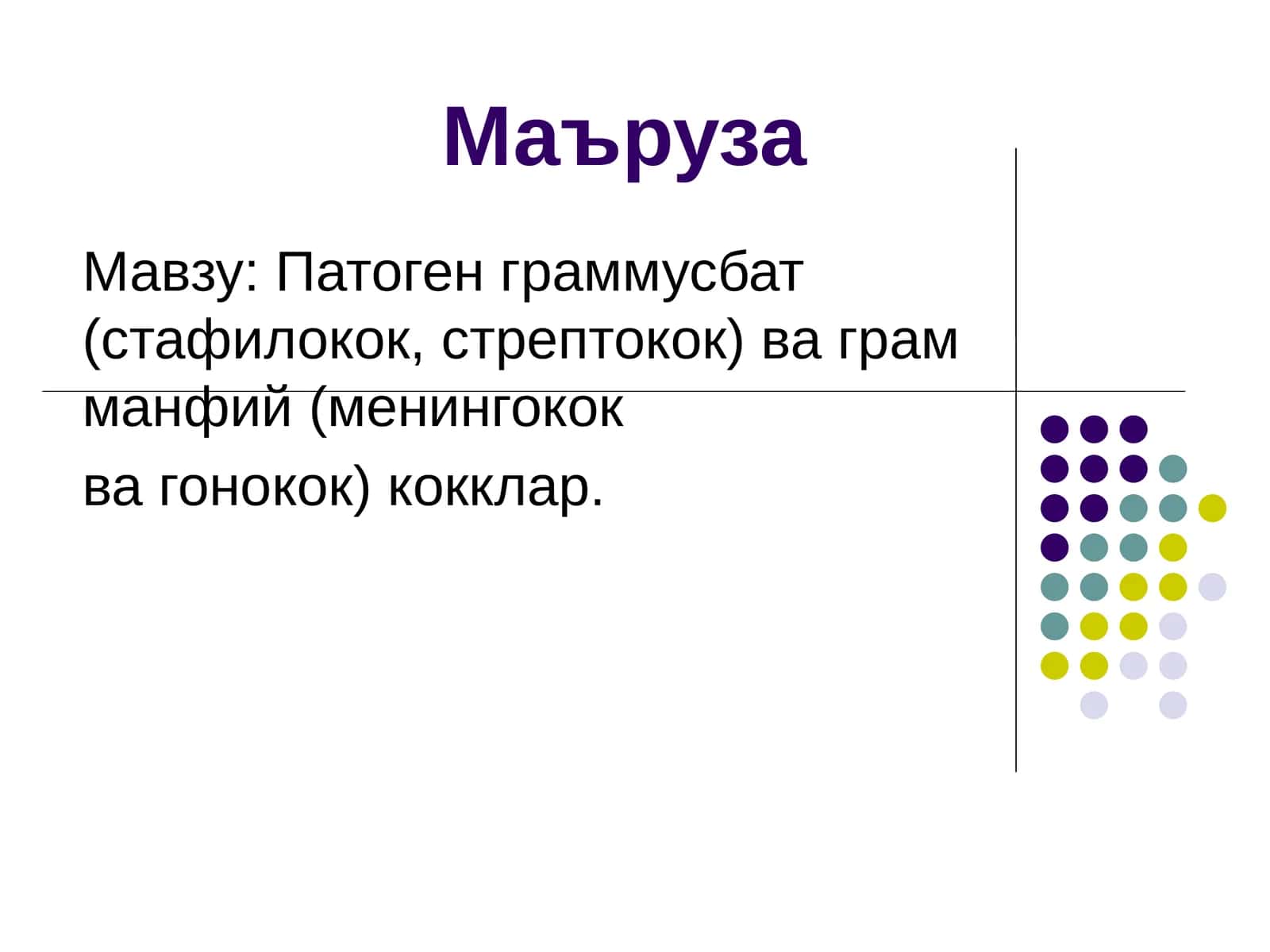 Маъруза

Мавзу: Патоген граммусбат (стафилокок, стрептокок) ва грам манфий (менингокок

ва гонокок) кокклар.